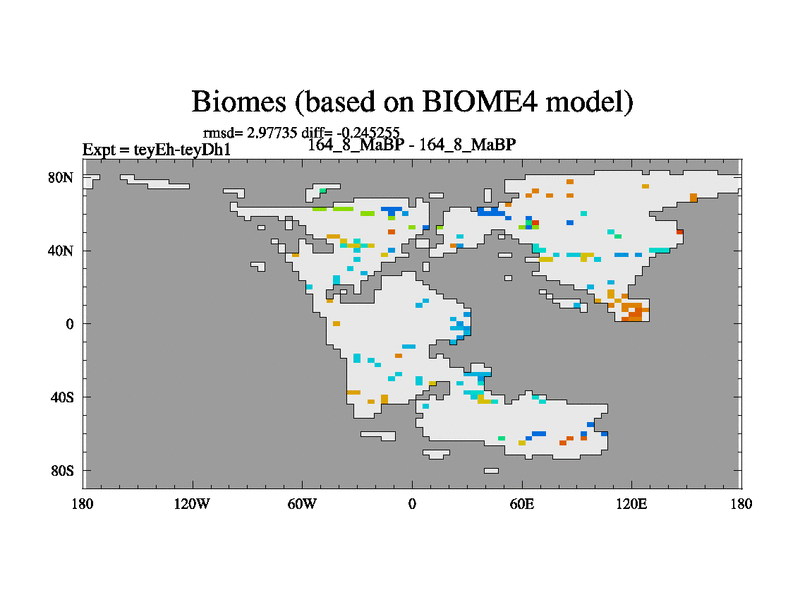 Biomes (based on BIOME4 model)

rmsd= 2.97735 diff= -0.245255

Expt = teyEh-teyDh1

164_8_MaBP - 164_8_MaBP

80N

40N

0

40S

80S

180

120W

60W

0

60E

120E

180